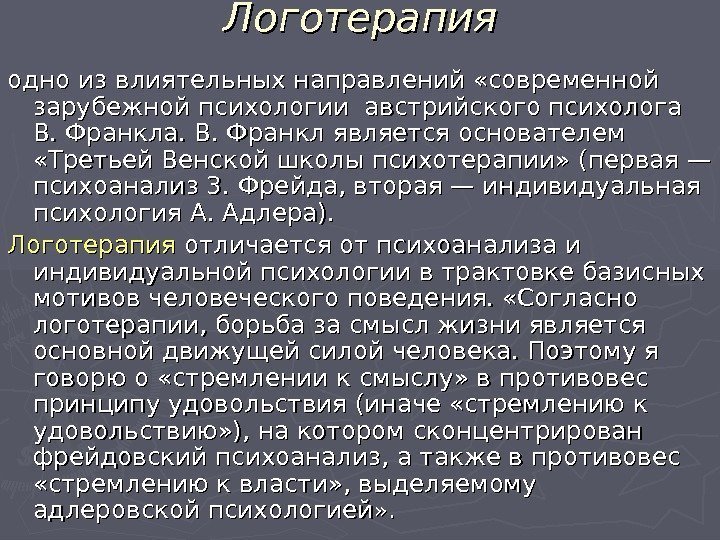 Логотерапия

одно из влиятельных направлений «современной зарубежной психологии  австрийского психолога В. Франкла. В. Франкл является основателем «Третьей Венской школы психотерапии» (первая — психоанализ З. Фрейда, вторая — индивидуальная психология А. Адлера).

Логотерапия отличается от психоанализа и индивидуальной психологии в трактовке базисных мотивов человеческого поведения. «Согласно логотерапии, борьба за смысл жизни является основной движущей силой человека. Поэтому я говорю о «стремлении к смыслу» в противовес принципу удовольствия (иначе «стремлению к удовольствию»), на котором сконцентрирован фрейдовский психоанализ, а также в противовес «стремлению к власти», выделяемому адлеровской психологией».